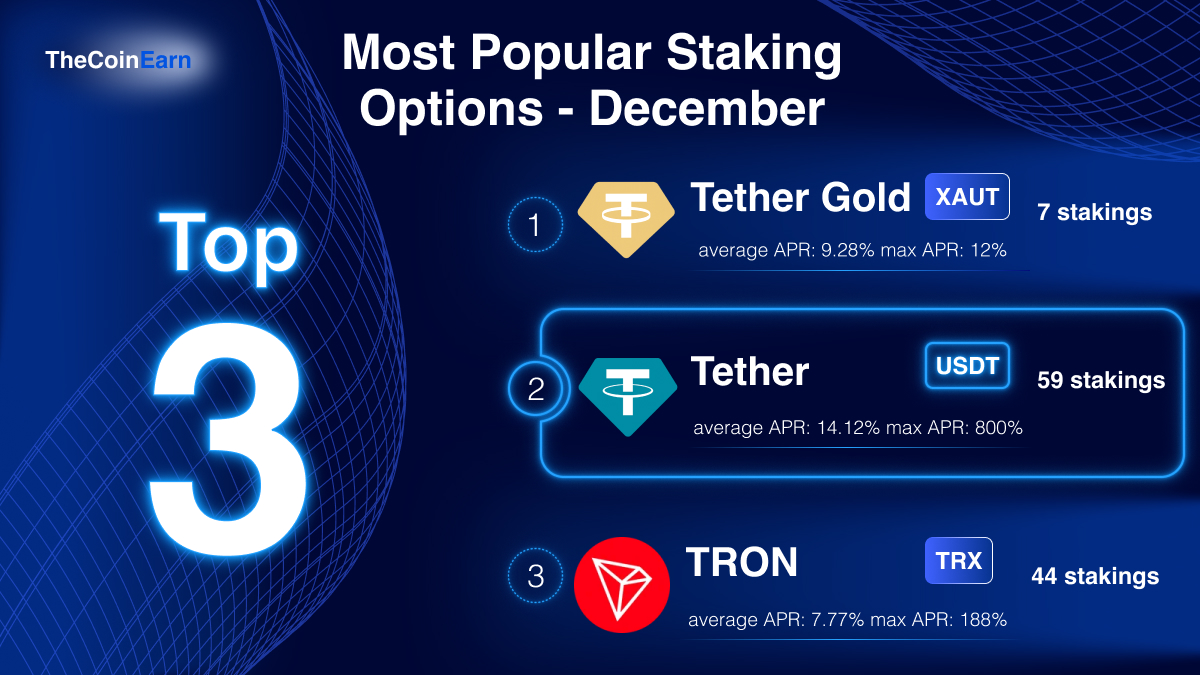 TheCoinEarn

Most Popular Staking Options - December

Top 3

1 Tether Gold XAUT 7 stakings
average APR: 9.28% max APR: 12%

2 Tether USDT 59 stakings
average APR: 14.12% max APR: 800%

3 TRON TRX 44 stakings
average APR: 7.77% max APR: 188%